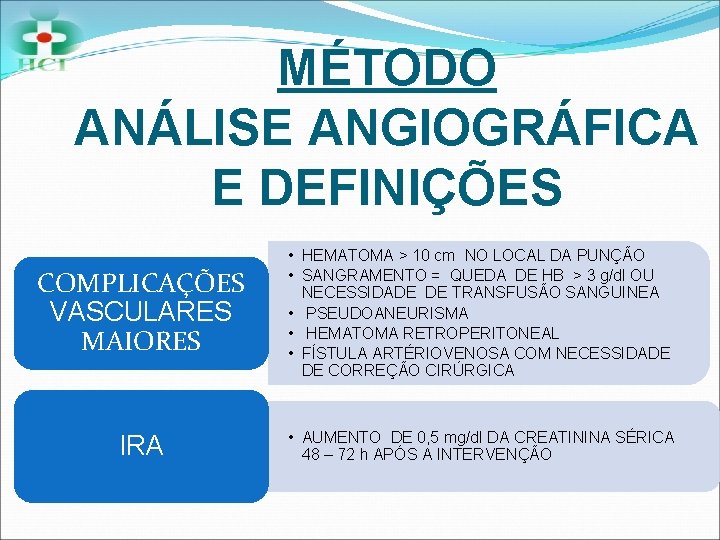 HCI

MÉTODO
ANÁLISE ANGIOGRÁFICA E DEFINIÇÕES

COMPLICAÇÕES VASCULARES MAIORES

• HEMATOMA > 10 cm NO LOCAL DA PUNÇÃO
• SANGRAMENTO = QUEDA DE HB > 3 g/dl OU NECESSIDADE DE TRANSFUSÃO SANGUINEA
• PSEUDOANEURISMA
• HEMATOMA RETROPERITONEAL
• FÍSTULA ARTÉRIOVENOSA COM NECESSIDADE DE CORREÇÃO CIRÚRGICA

IRA

• AUMENTO DE 0,5 mg/dl DA CREATININA SÉRICA 48 – 72 h APÓS A INTERVENÇÃO